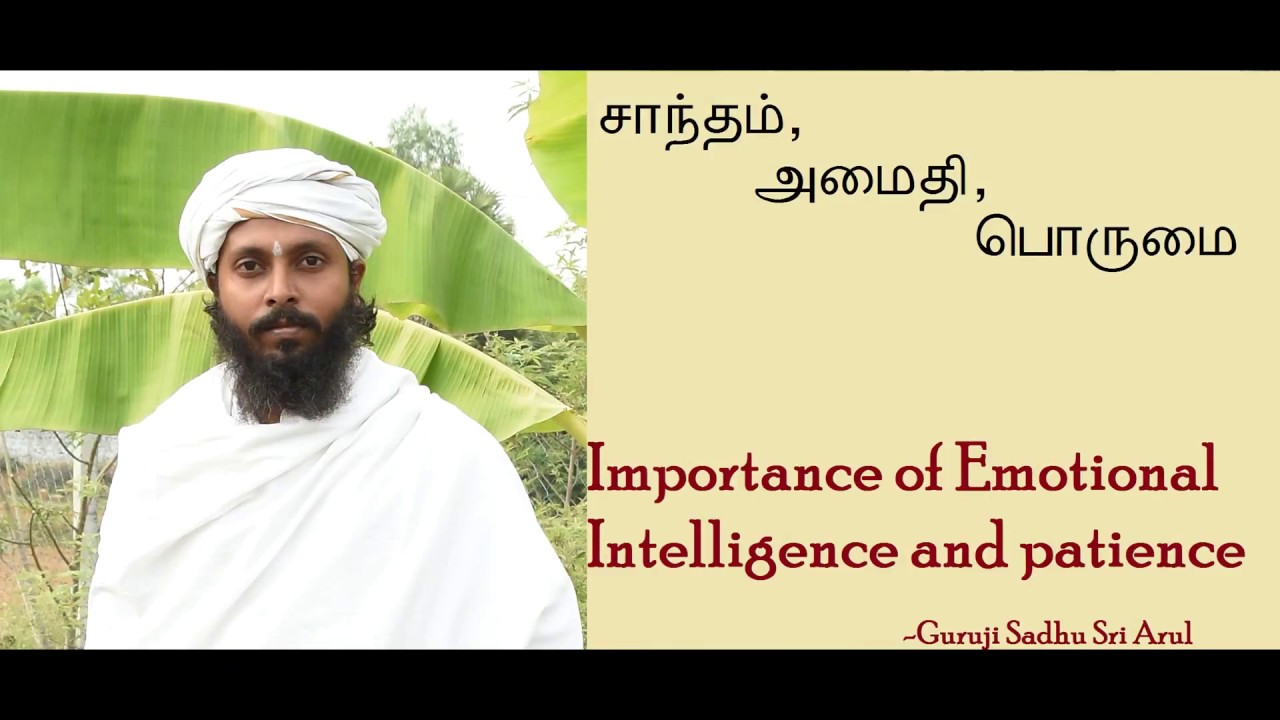 சாந்தம்,
அமைதி,
பொருமை

Importance of Emotional Intelligence and patience

~Guruji Sadhu Sri Arul